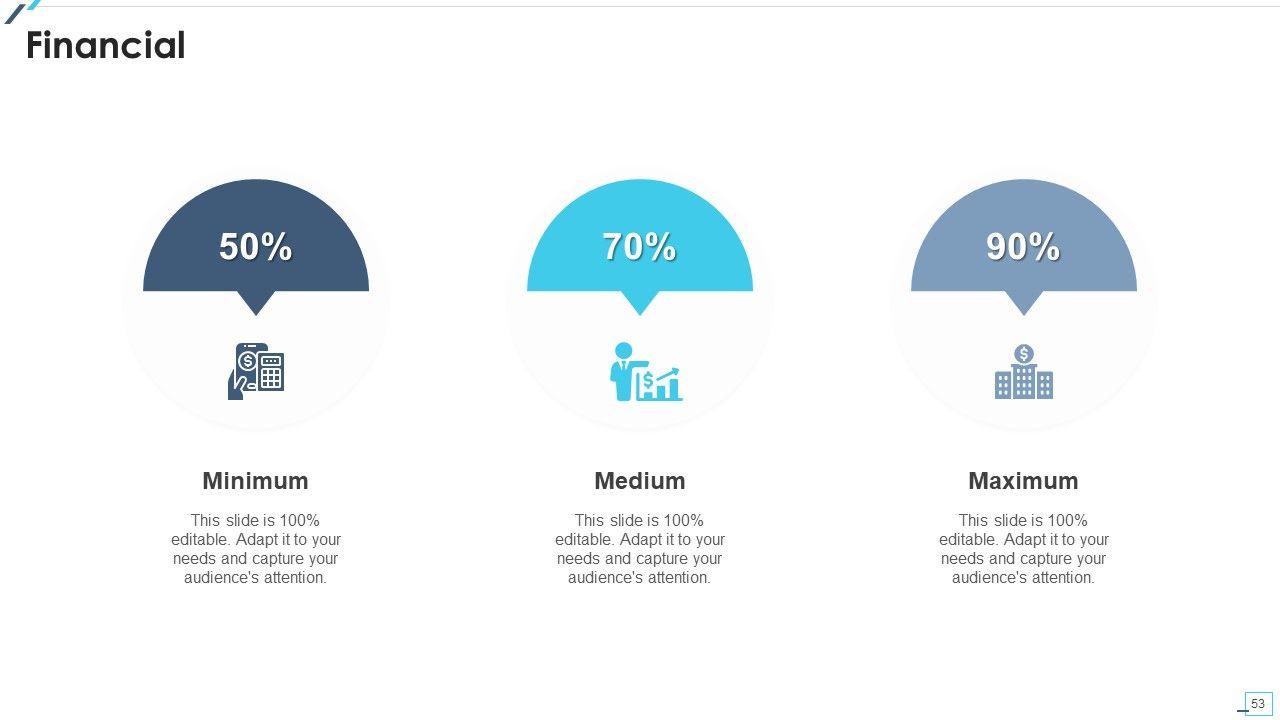 Financial

50%

Minimum

This slide is 100% editable. Adapt it to your needs and capture your audience's attention.

70%

Medium

This slide is 100% editable. Adapt it to your needs and capture your audience's attention.

90%

Maximum

This slide is 100% editable. Adapt it to your needs and capture your audience's attention.

53